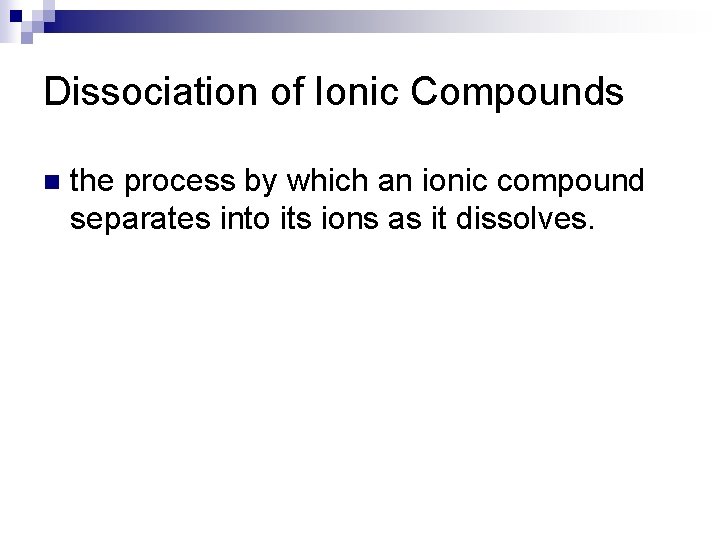 Dissociation of Ionic Compounds

the process by which an ionic compound separates into its ions as it dissolves.